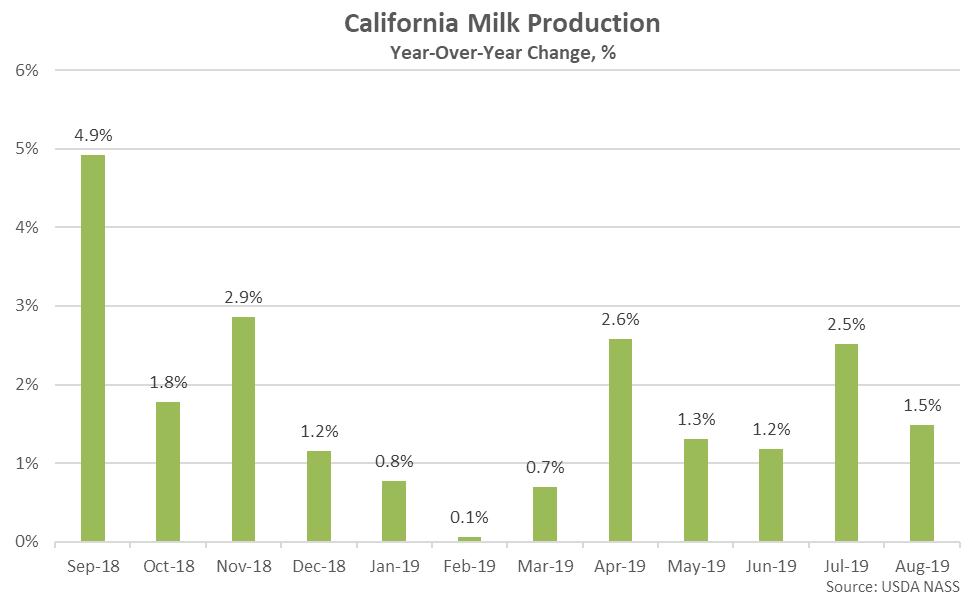 California Milk Production
Year-Over-Year Change, %

6%
5%
4%
3%
2%
1%
0%

4.9%
1.8%
2.9%
1.2%
0.8%
0.1%
0.7%
2.6%
1.3%
1.2%
2.5%
1.5%

Sep-18
Oct-18
Nov-18
Dec-18
Jan-19
Feb-19
Mar-19
Apr-19
May-19
Jun-19
Jul-19
Aug-19

Source: USDA NASS